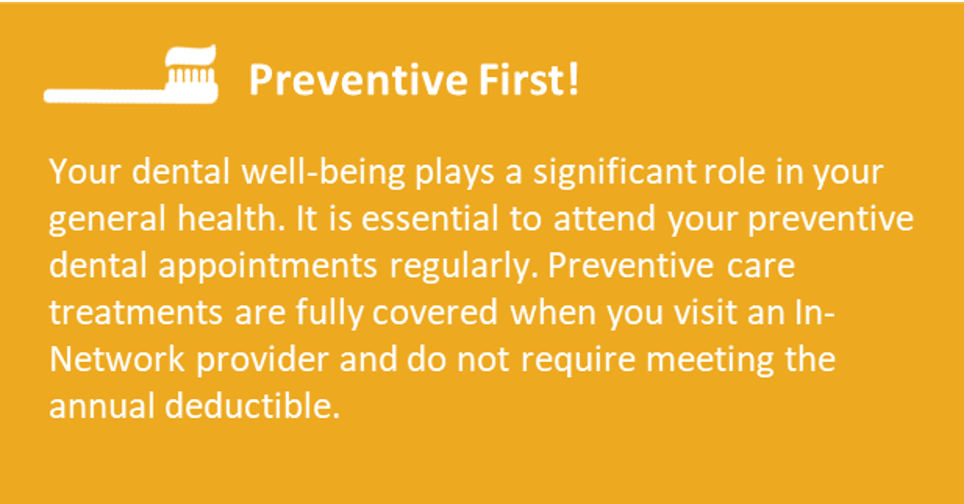 Preventive First!

Your dental well-being plays a significant role in your general health. It is essential to attend your preventive dental appointments regularly. Preventive care treatments are fully covered when you visit an In-Network provider and do not require meeting the annual deductible.